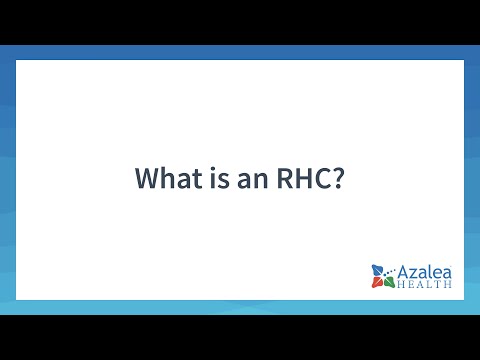 What is an RHC?

Azalea
HEALTH